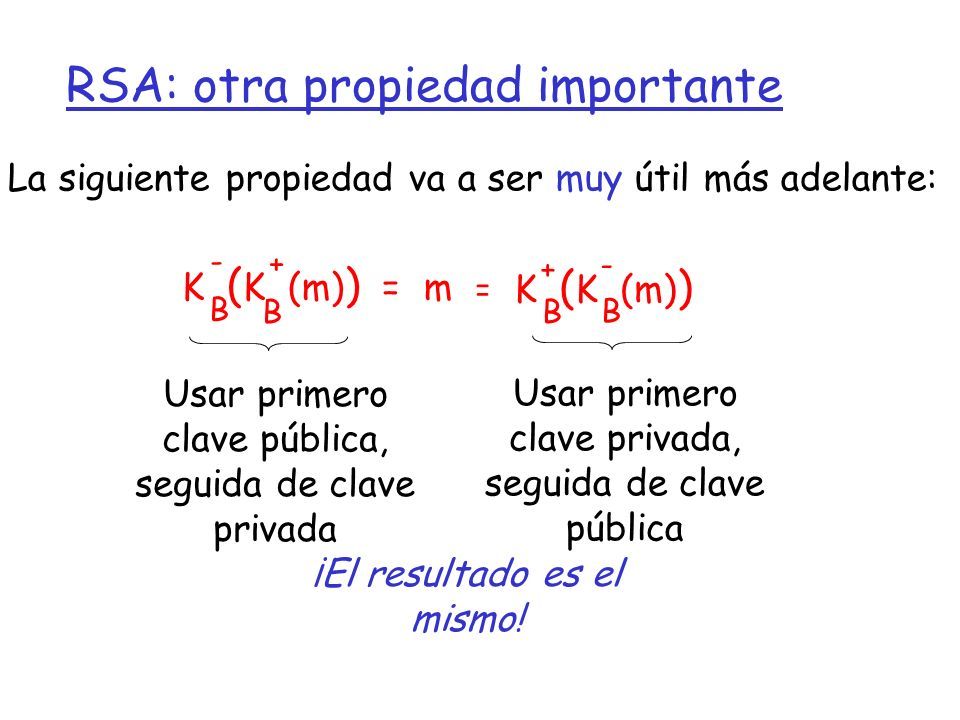 RSA: otra propiedad importante

La siguiente propiedad va a ser muy útil más adelante:

$K_B^-(K_B^+(m)) = m = K_B^+(K_B^-(m))$

Usar primero clave pública, seguida de clave privada

Usar primero clave privada, seguida de clave pública

¡El resultado es el mismo!